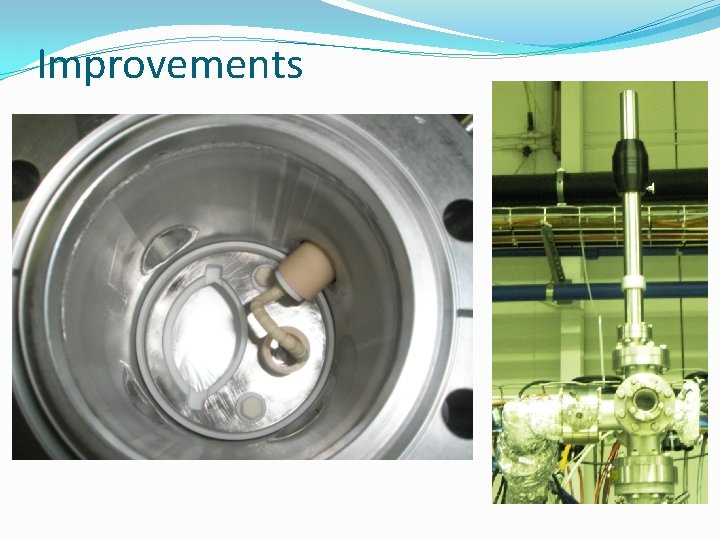 Improvements